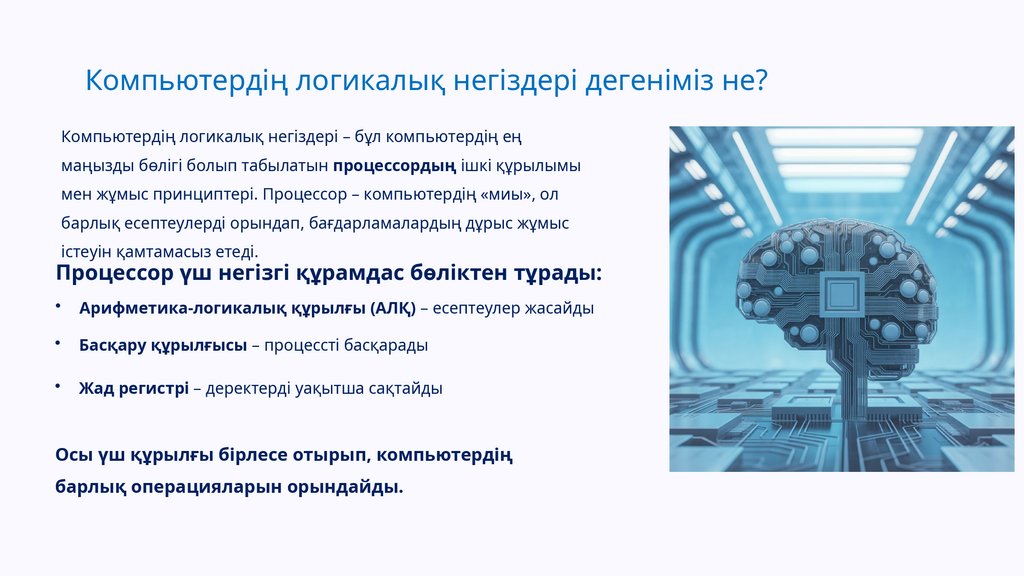 Компьютердің логикалық негіздері дегеніміз не?

Компьютердің логикалық негіздері – бұл компьютердің ең маңызды бөлігі болып табылатын процессордың ішкі құрылымы мен жұмыс принциптері. Процессор – компьютердің «миы», ол барлық есептеулерді орындап, бағдарламалардың дұрыс жұмыс істеуін қамтамасыз етеді.

Процессор үш негізгі құрамдас бөліктен тұрады:

• Арифметика-логикалық құрылғы (АЛҚ) – есептеулер жасайды

• Басқару құрылғысы – процессті басқарады

• Жад регистрі – деректерді уақытша сақтайды

Осы үш құрылғы бірлесе отырып, компьютердің барлық операцияларын орындайды.